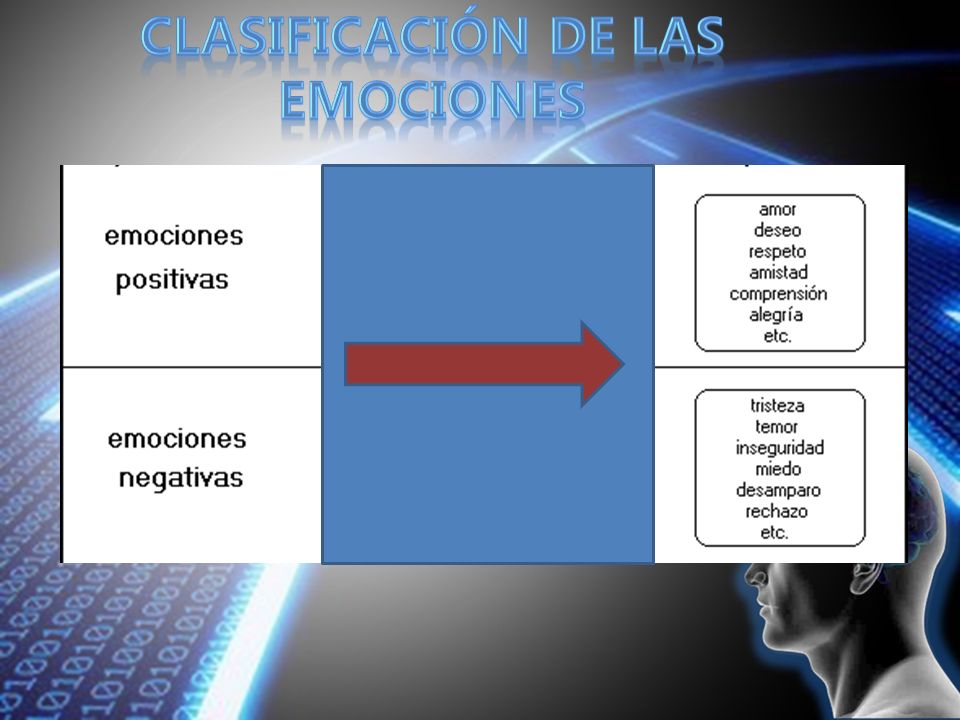 CLASIFICACIÓN DE LAS EMOCIONES

emociones positivas

amor
deseo
respeto
amistad
comprensión
alegría
etc.

emociones negativas

tristeza
temor
inseguridad
miedo
desamparo
rechazo
etc.